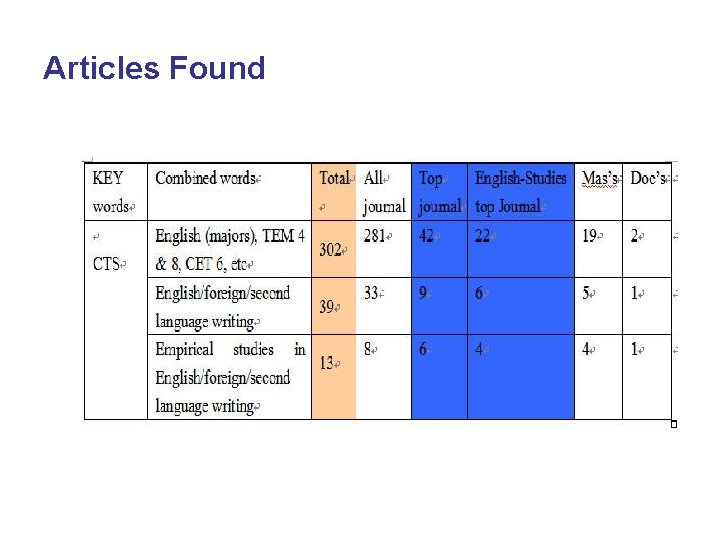 Articles Found

| KEY words | Combined words | Total | All journal | Top journal | English-Studies top Journal | Mas's | Doc's |
|---|---|---|---|---|---|---|---|
| CTS | English (majors), TEM 4 & 8, CET 6, etc | 302 | 281 | 42 | 22 | 19 | 2 |
| | English/foreign/second language writing | 39 | 33 | 9 | 6 | 5 | 1 |
| | Empirical studies in English/foreign/second language writing | 13 | 8 | 6 | 4 | 4 | 1 |